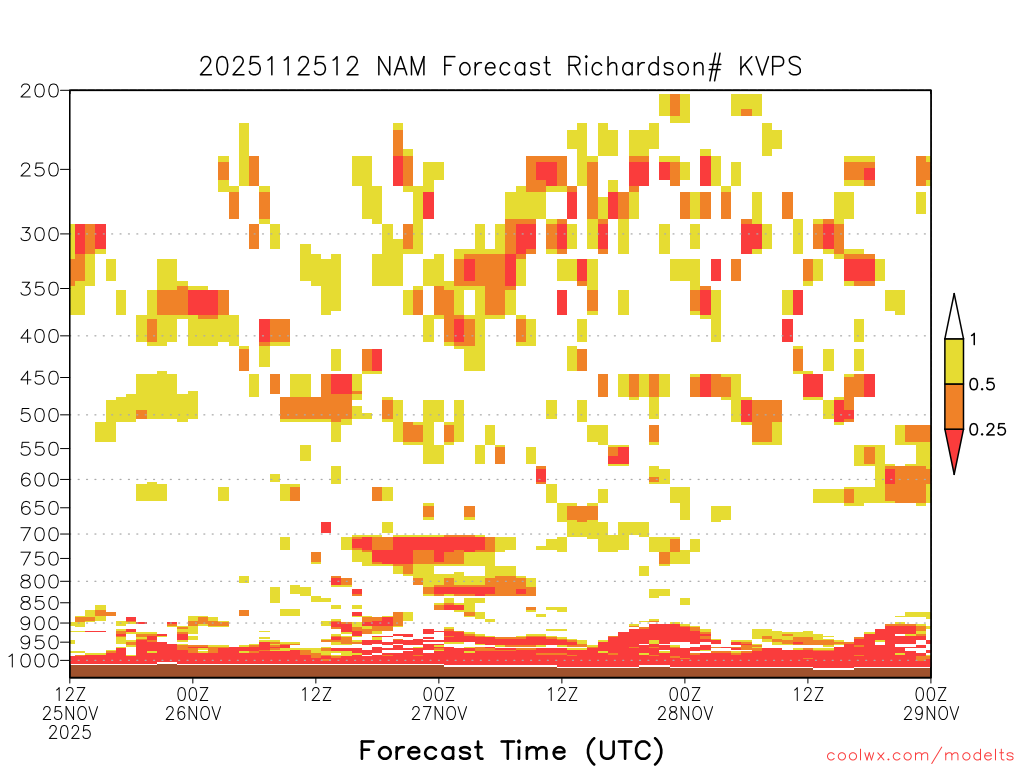 2025112512 NAM Forecast Richardson# KVPS

200
250
300
350
400
450
500
550
600
650
700
750
800
850
900
950
1000

1
0.5
0.25

12Z 25NOV 2025
00Z 26NOV
12Z
00Z 27NOV
12Z
00Z 28NOV
12Z
00Z 29NOV

Forecast Time (UTC)

coolwx.com/modelts